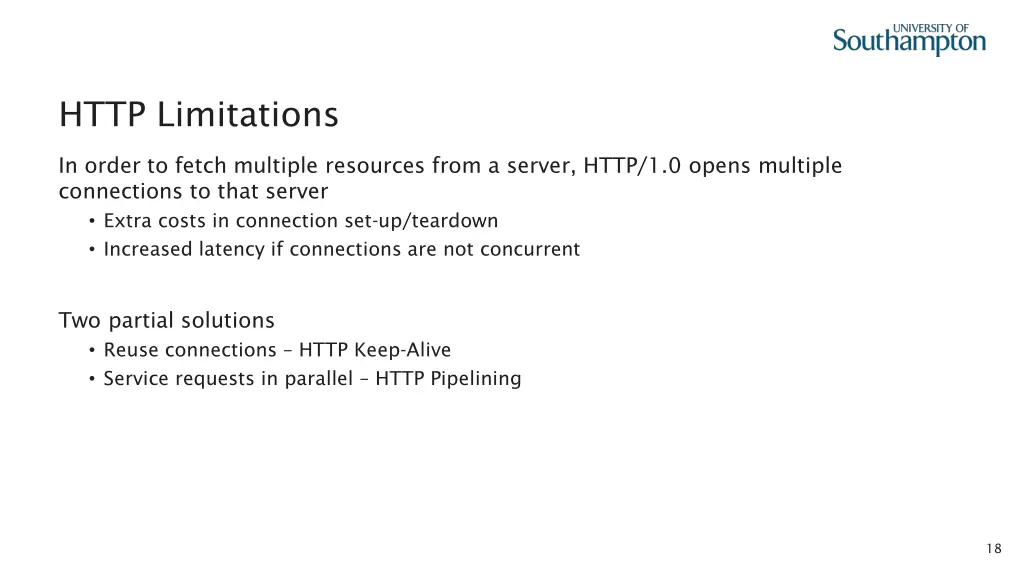 UNIVERSITY OF
Southampton

HTTP Limitations

In order to fetch multiple resources from a server, HTTP/1.0 opens multiple connections to that server

• Extra costs in connection set-up/teardown
• Increased latency if connections are not concurrent

Two partial solutions

• Reuse connections – HTTP Keep-Alive
• Service requests in parallel – HTTP Pipelining

18